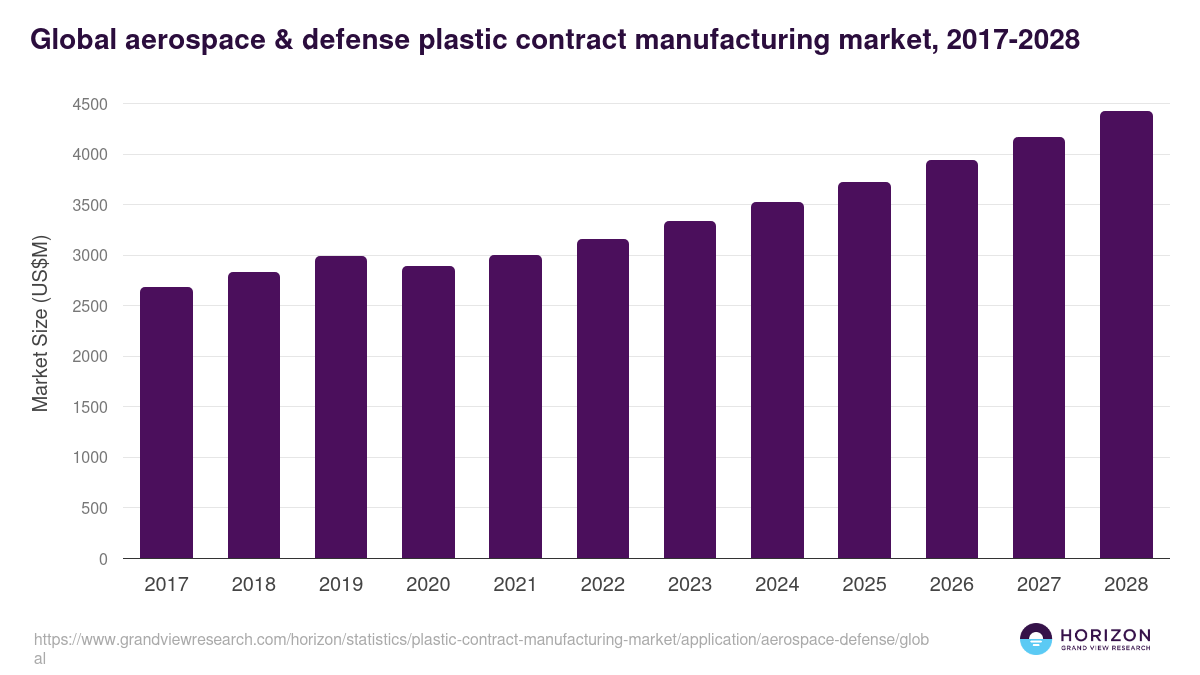 Global aerospace & defense plastic contract manufacturing market, 2017-2028

Market Size (US$M)

4500
4000
3500
3000
2500
2000
1500
1000
500
0

2017 2018 2019 2020 2021 2022 2023 2024 2025 2026 2027 2028

https://www.grandviewresearch.com/horizon/statistics/plastic-contract-manufacturing-market/application/aerospace-defense/global

HORIZON
GRAND VIEW RESEARCH